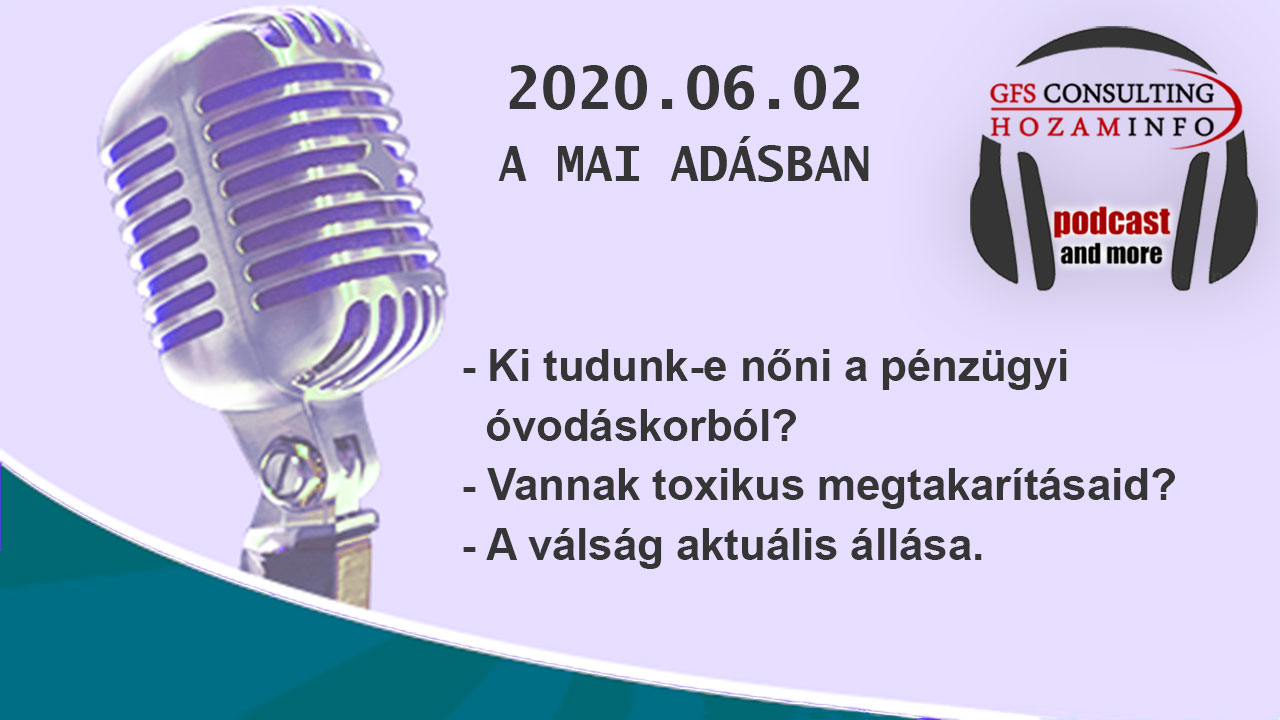 2020.06.02
A MAI ADÁSBAN

GFS CONSULTING
HOZAMINFO
podcast
and more

- Ki tudunk-e nőni a pénzügyi óvodáskorból?
- Vannak toxikus megtakarításaid?
- A válság aktuális állása.